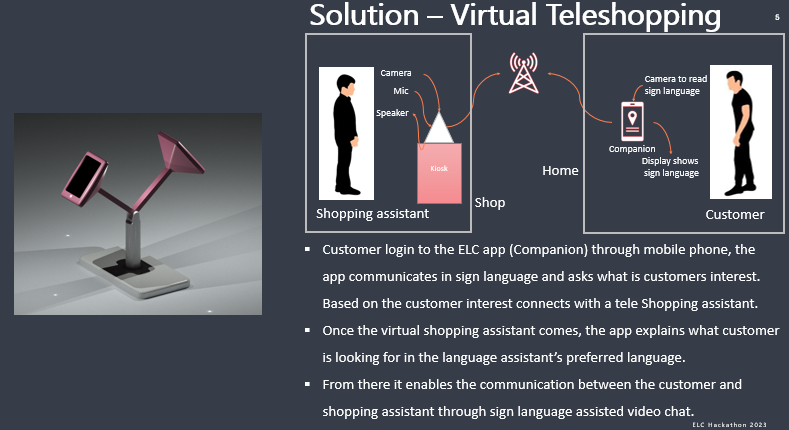 Solution – Virtual Teleshopping

5

Camera
Mic
Speaker
Kiosk
Shopping assistant
Shop

Home

Camera to read sign language
Companion
Display shows sign language
Customer

▪ Customer login to the ELC app (Companion) through mobile phone, the app communicates in sign language and asks what is customers interest. Based on the customer interest connects with a tele Shopping assistant.

▪ Once the virtual shopping assistant comes, the app explains what customer is looking for in the language assistant's preferred language.

▪ From there it enables the communication between the customer and shopping assistant through sign language assisted video chat.

ELC Hackathon 2023